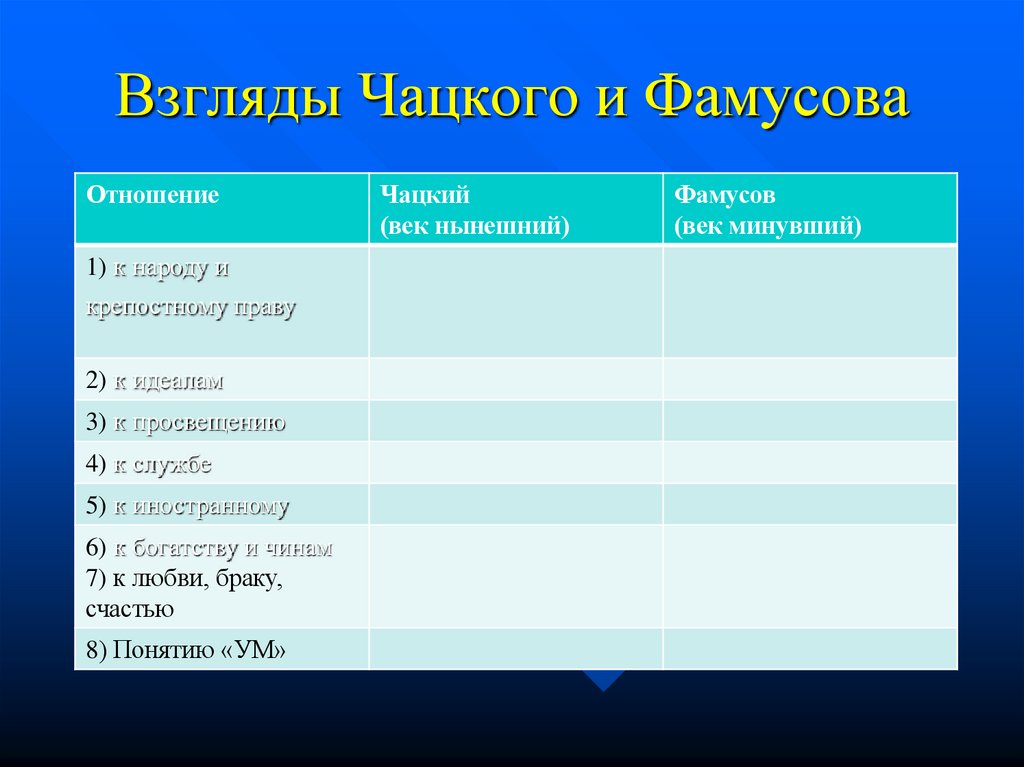 Взгляды Чацкого и Фамусова

| Отношение | Чацкий (век нынешний) | Фамусов (век минувший) |
|---|---|---|
| 1) к народу и крепостному праву | | |
| 2) к идеалам | | |
| 3) к просвещению | | |
| 4) к службе | | |
| 5) к иностранному | | |
| 6) к богатству и чинам 7) к любви, браку, счастью | | |
| 8) Понятию «УМ» | | |